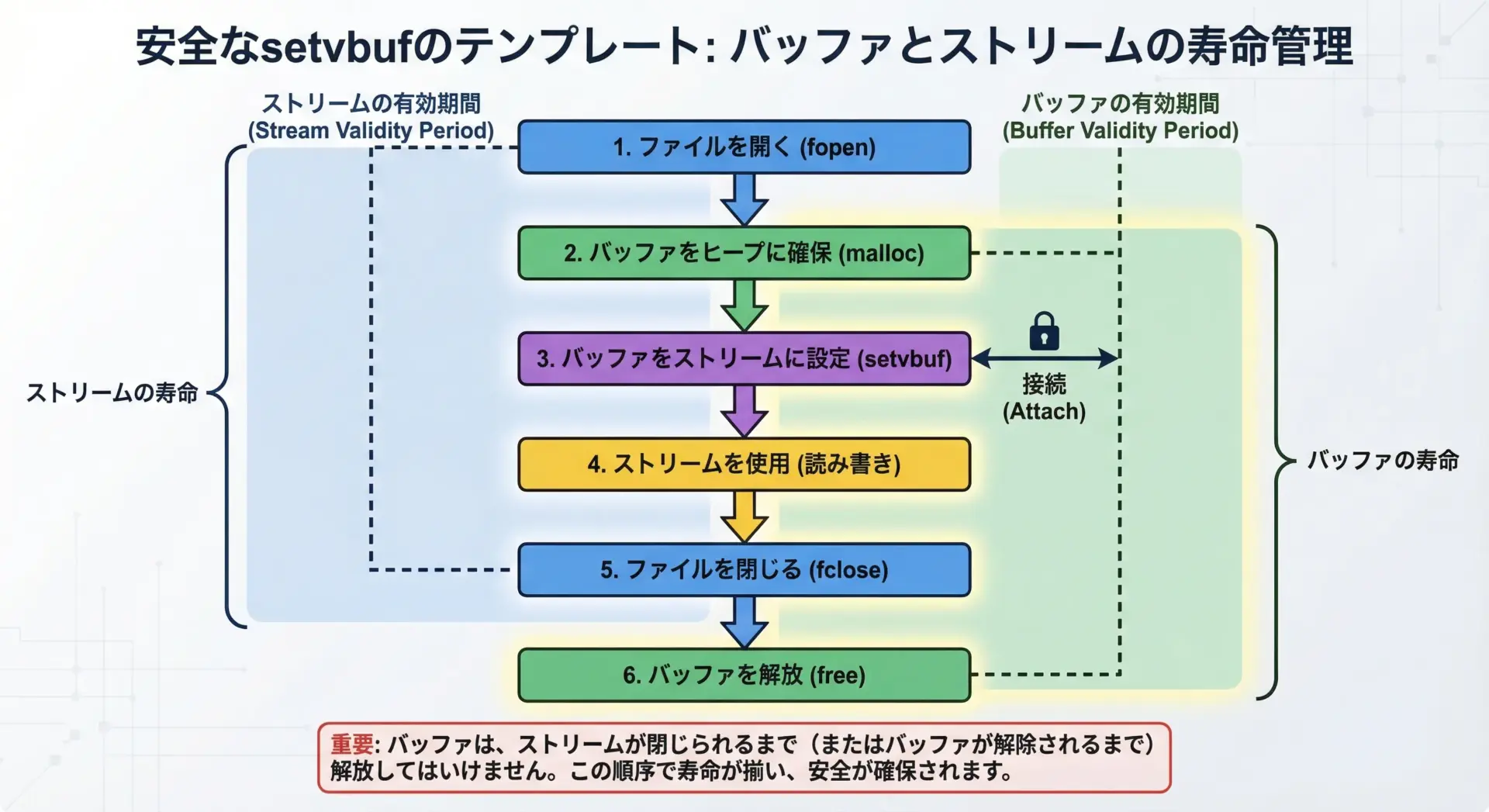 安全なsetvbufのテンプレート: バッファとストリームの寿命管理

ストリームの有効期間
(Stream Validity Period)

バッファの有効期間
(Buffer Validity Period)

ストリームの寿命

1. ファイルを開く (fopen)

2. バッファをヒープに確保 (malloc)

3. バッファをストリームに設定 (setvbuf)

接続
(Attach)

4. ストリームを使用 (読み書き)

5. ファイルを閉じる (fclose)

6. バッファを解放 (free)

バッファの寿命

重要: バッファは、ストリームが閉じられるまで（またはバッファが解除されるまで）解放してはいけません。この順序で寿命が揃い、安全が確保されます。